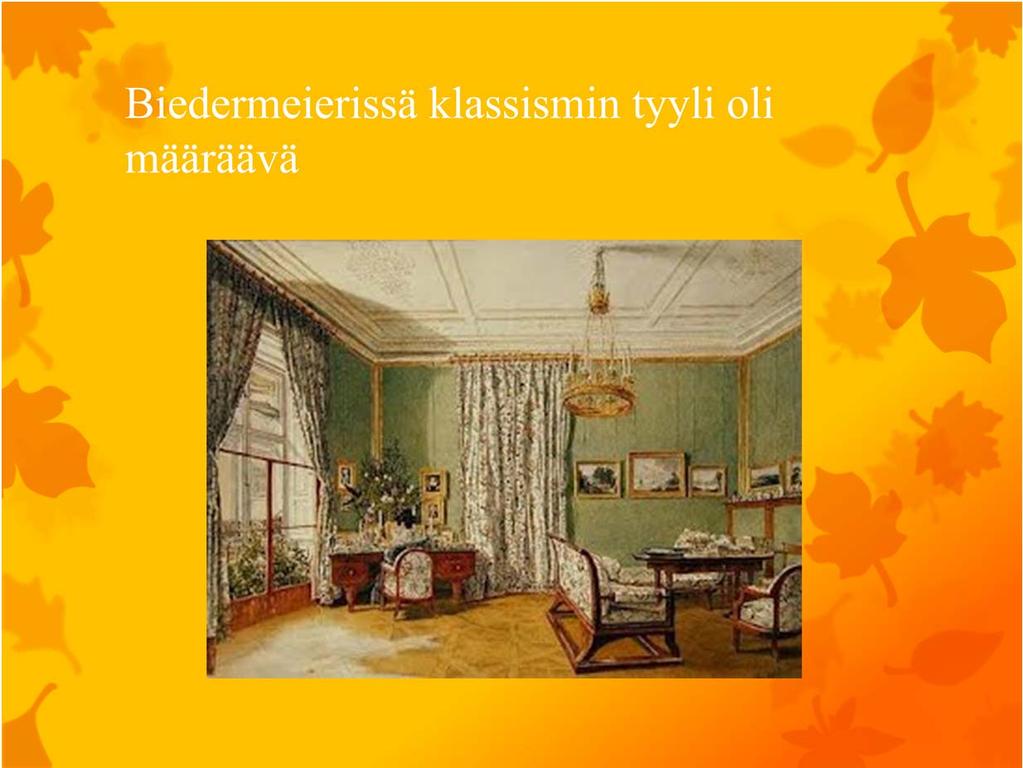 Biedermeierissä klassismin tyyli oli määräävä